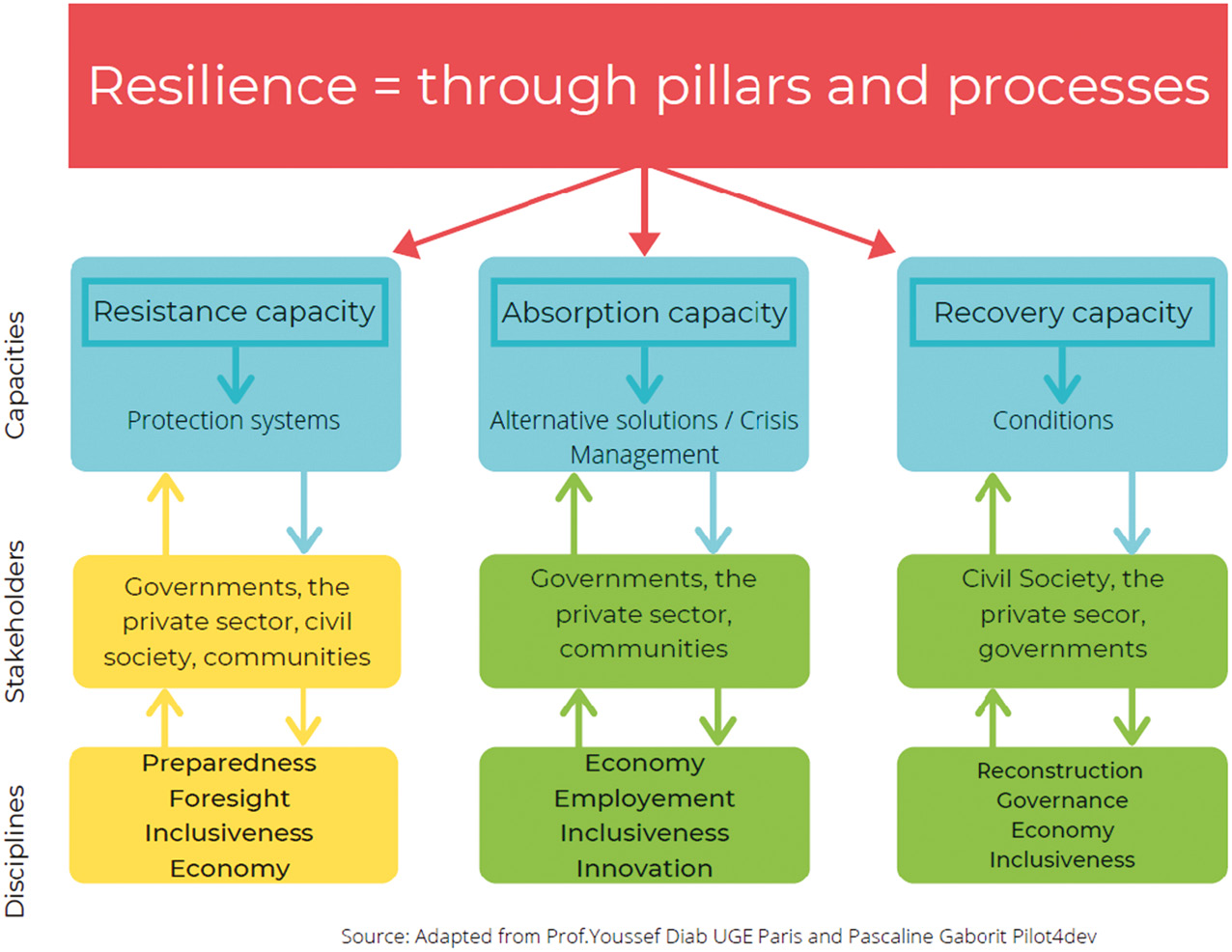 Resilience = through pillars and processes

Capacities

Resistance capacity

Protection systems

Absorption capacity

Alternative solutions / Crisis Management

Recovery capacity

Conditions

Stakeholders

Governments, the private sector, civil society, communities

Governments, the private sector, communities

Civil Society, the private secor, governments

Disciplines

Preparedness
Foresight
Inclusiveness
Economy

Economy
Employement
Inclusiveness
Innovation

Reconstruction
Governance
Economy
Inclusiveness

Source: Adapted from Prof.Youssef Diab UGE Paris and Pascaline Gaborit Pilot4dev